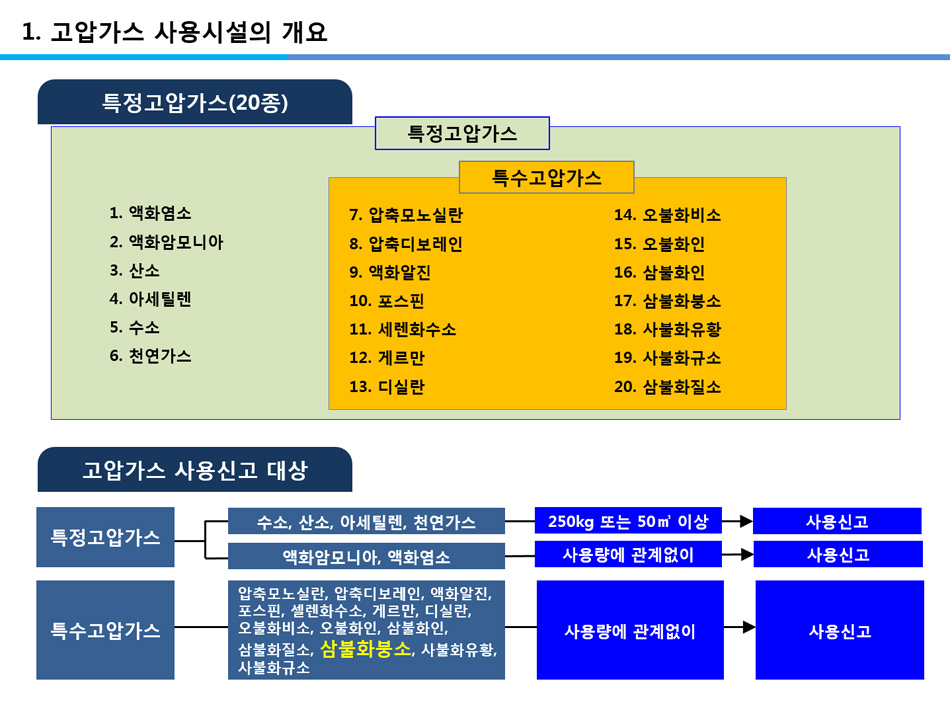 1. 고압가스 사용시설의 개요

특정고압가스(20종)

특정고압가스

특수고압가스

1. 액화염소
2. 액화암모니아
3. 산소
4. 아세틸렌
5. 수소
6. 천연가스

7. 압축모노실란
8. 압축디보레인
9. 액화알진
10. 포스핀
11. 세렌화수소
12. 게르만
13. 디실란

14. 오불화비소
15. 오불화인
16. 삼불화인
17. 삼불화붕소
18. 사불화유황
19. 사불화규소
20. 삼불화질소

고압가스 사용신고 대상

특정고압가스

수소, 산소, 아세틸렌, 천연가스

250kg 또는 50㎥ 이상

사용신고

액화암모니아, 액화염소

사용량에 관계없이

사용신고

특수고압가스

압축모노실란, 압축디보레인, 액화알진, 포스핀, 셀렌화수소, 게르만, 디실란, 오불화비소, 오불화인, 삼불화인, 삼불화질소, 삼불화붕소, 사불화유황, 사불화규소

사용량에 관계없이

사용신고